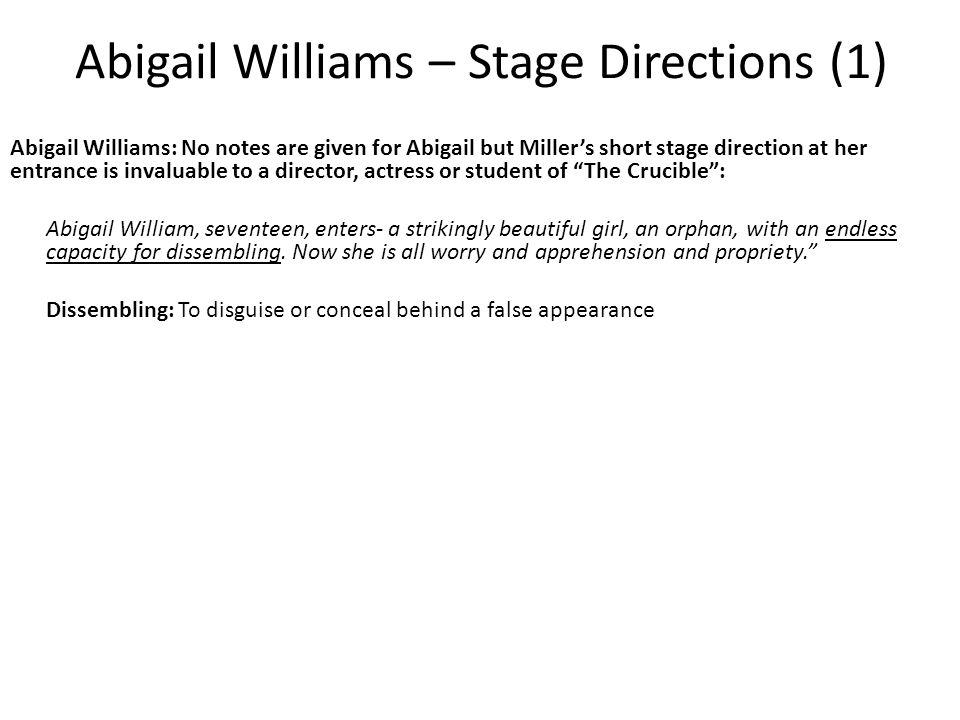 Abigail Williams – Stage Directions (1)

Abigail Williams: No notes are given for Abigail but Miller's short stage direction at her entrance is invaluable to a director, actress or student of "The Crucible":

Abigail William, seventeen, enters- a strikingly beautiful girl, an orphan, with an endless capacity for dissembling. Now she is all worry and apprehension and propriety."

Dissembling: To disguise or conceal behind a false appearance